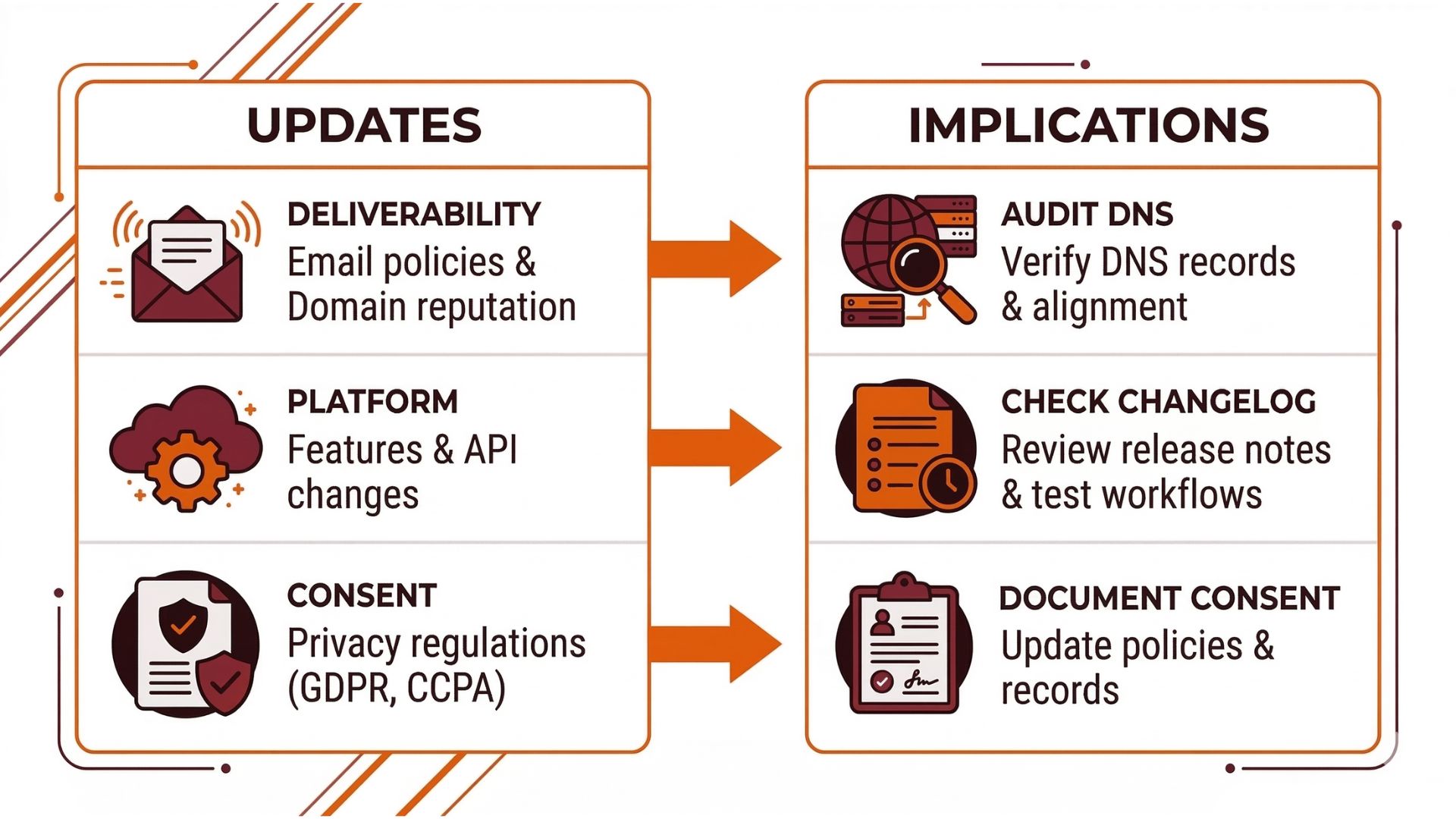 UPDATES

DELIVERABILITY
Email policies & Domain reputation

PLATFORM
Features & API changes

CONSENT
Privacy regulations (GDPR, CCPA)

IMPLICATIONS

AUDIT DNS
Verify DNS records & alignment

CHECK CHANGELOG
Review release notes & test workflows

DOCUMENT CONSENT
Update policies & records